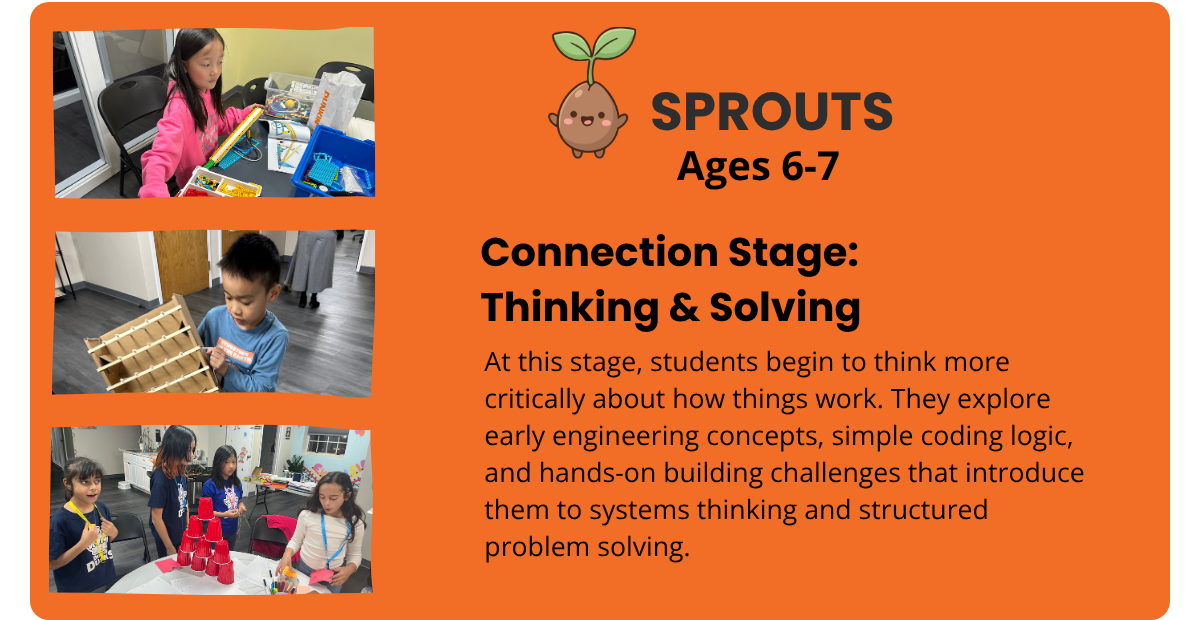 SPROUTS
Ages 6-7

Connection Stage: Thinking & Solving

At this stage, students begin to think more critically about how things work. They explore early engineering concepts, simple coding logic, and hands-on building challenges that introduce them to systems thinking and structured problem solving.